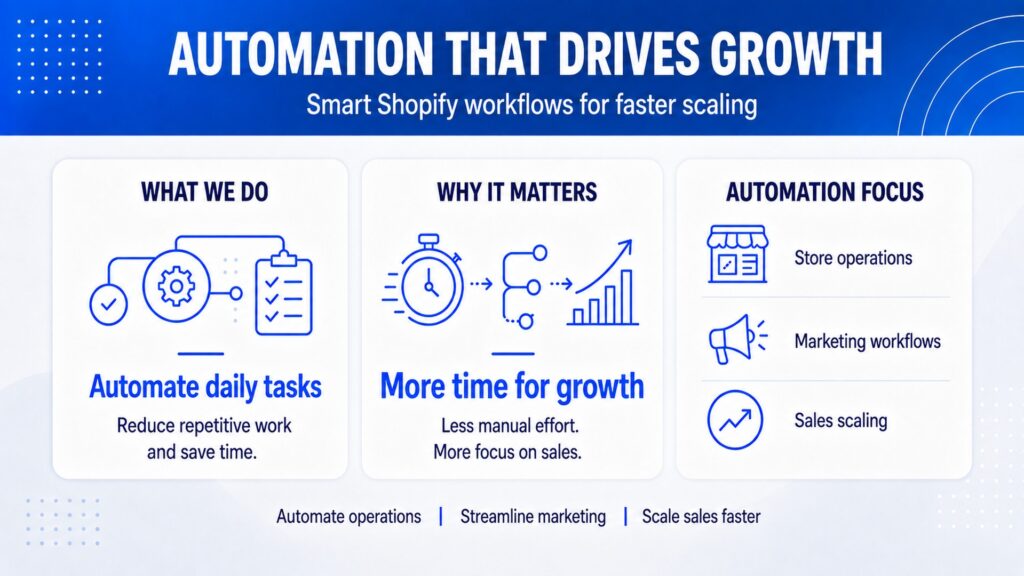 AUTOMATION THAT DRIVES GROWTH

Smart Shopify workflows for faster scaling

WHAT WE DO

Automate daily tasks

Reduce repetitive work and save time.

WHY IT MATTERS

More time for growth

Less manual effort. More focus on sales.

AUTOMATION FOCUS

Store operations

Marketing workflows

Sales scaling

Automate operations | Streamline marketing | Scale sales faster